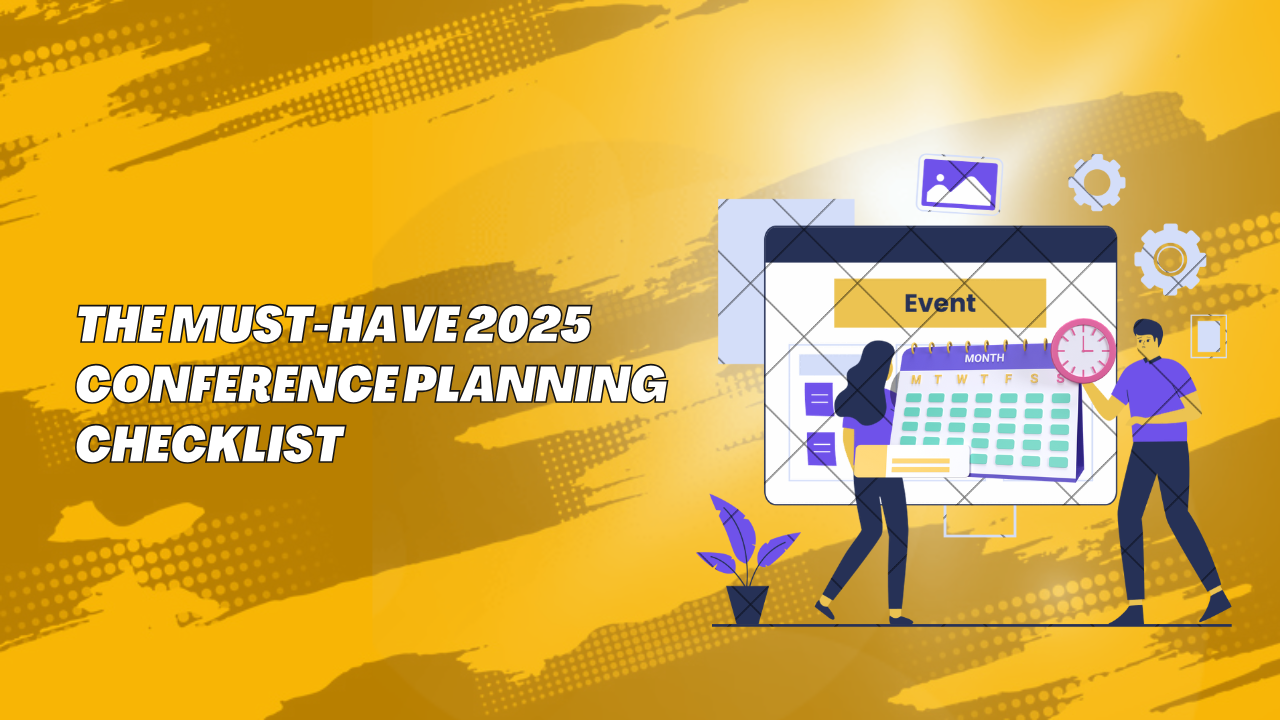 THE MUST-HAVE 2025 CONFERENCE PLANNING CHECKLIST

Event

MONTH

M T W T F S S